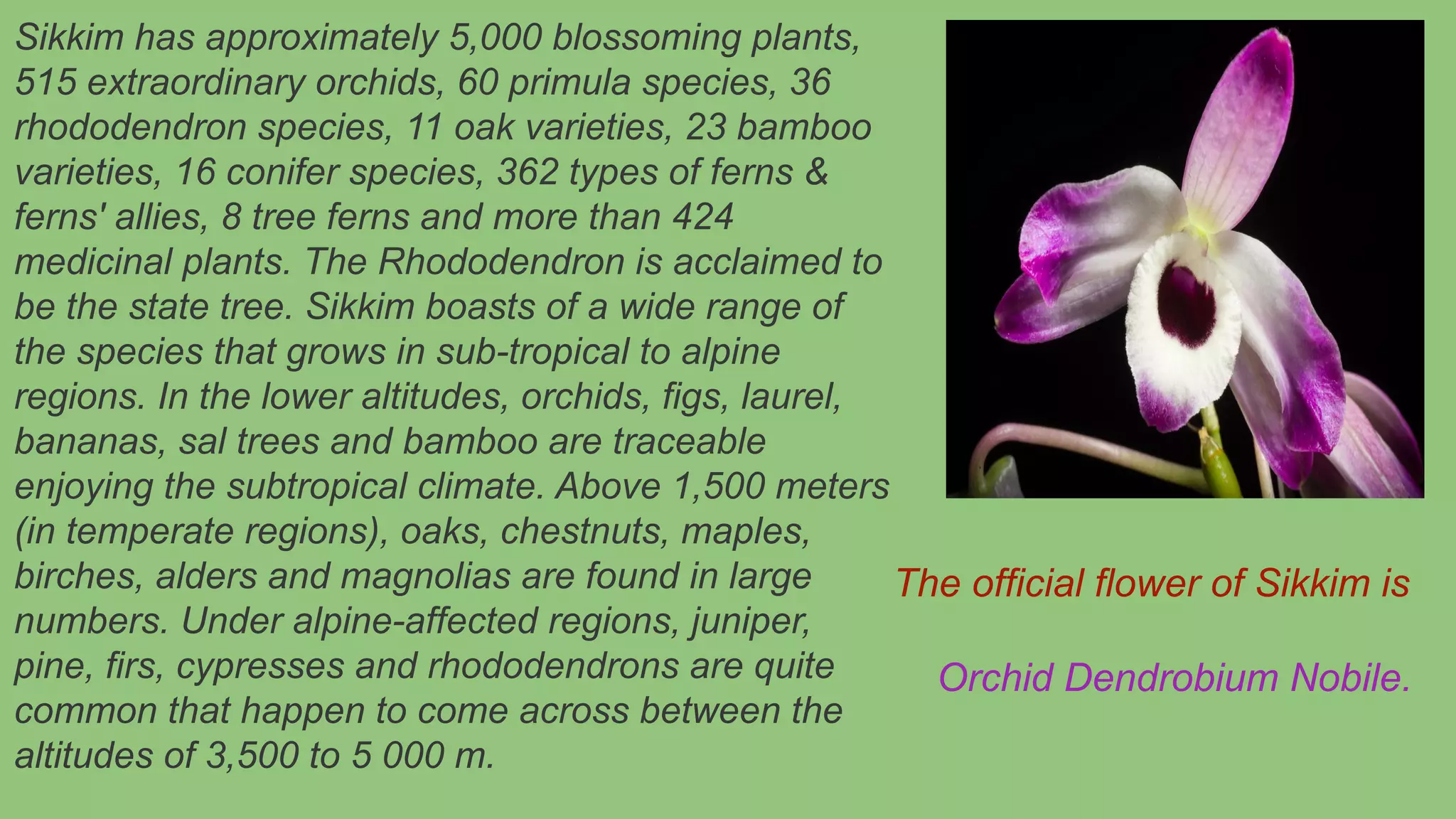 Sikkim has approximately 5,000 blossoming plants, 515 extraordinary orchids, 60 primula species, 36 rhododendron species, 11 oak varieties, 23 bamboo varieties, 16 conifer species, 362 types of ferns & ferns' allies, 8 tree ferns and more than 424 medicinal plants. The Rhododendron is acclaimed to be the state tree. Sikkim boasts of a wide range of the species that grows in sub-tropical to alpine regions. In the lower altitudes, orchids, figs, laurel, bananas, sal trees and bamboo are traceable enjoying the subtropical climate. Above 1,500 meters (in temperate regions), oaks, chestnuts, maples, birches, alders and magnolias are found in large numbers. Under alpine-affected regions, juniper, pine, firs, cypresses and rhododendrons are quite common that happen to come across between the altitudes of 3,500 to 5 000 m.

The official flower of Sikkim is

Orchid Dendrobium Nobile.